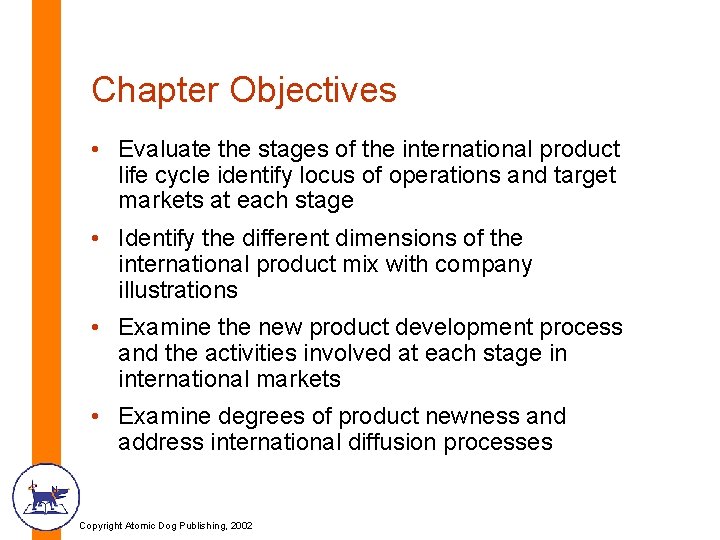 Chapter Objectives

• Evaluate the stages of the international product life cycle identify locus of operations and target markets at each stage

• Identify the different dimensions of the international product mix with company illustrations

• Examine the new product development process and the activities involved at each stage in international markets

• Examine degrees of product newness and address international diffusion processes

Copyright Atomic Dog Publishing, 2002